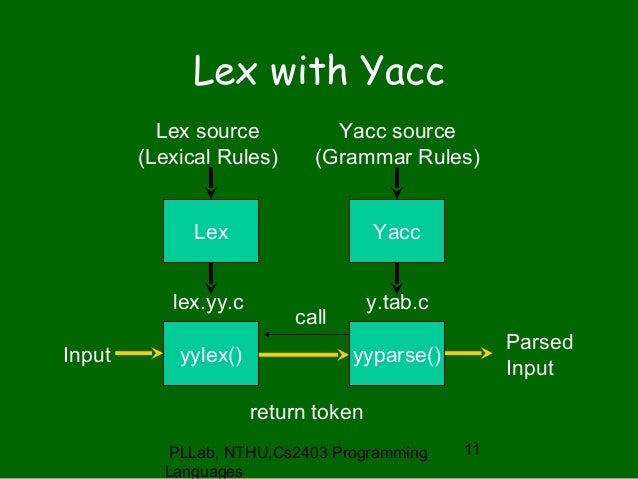 Lex with Yacc

Lex source
(Lexical Rules)

Yacc source
(Grammar Rules)

Lex

Yacc

lex.yy.c

y.tab.c

call

Input

yylex()

yyparse()

Parsed
Input

return token

PLLab, NTHU,Cs2403 Programming Languages

11